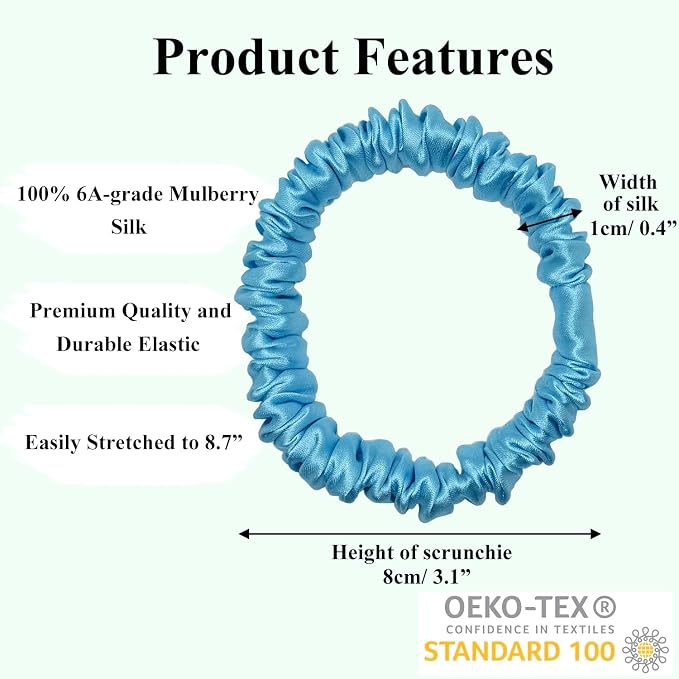 Product Features

100% 6A-grade Mulberry Silk

Premium Quality and Durable Elastic

Easily Stretched to 8.7"

Width
of silk
1cm/ 0.4"

Height of scrunchie
8cm/ 3.1"

OEKO-TEX®
CONFIDENCE IN TEXTILES
STANDARD 100